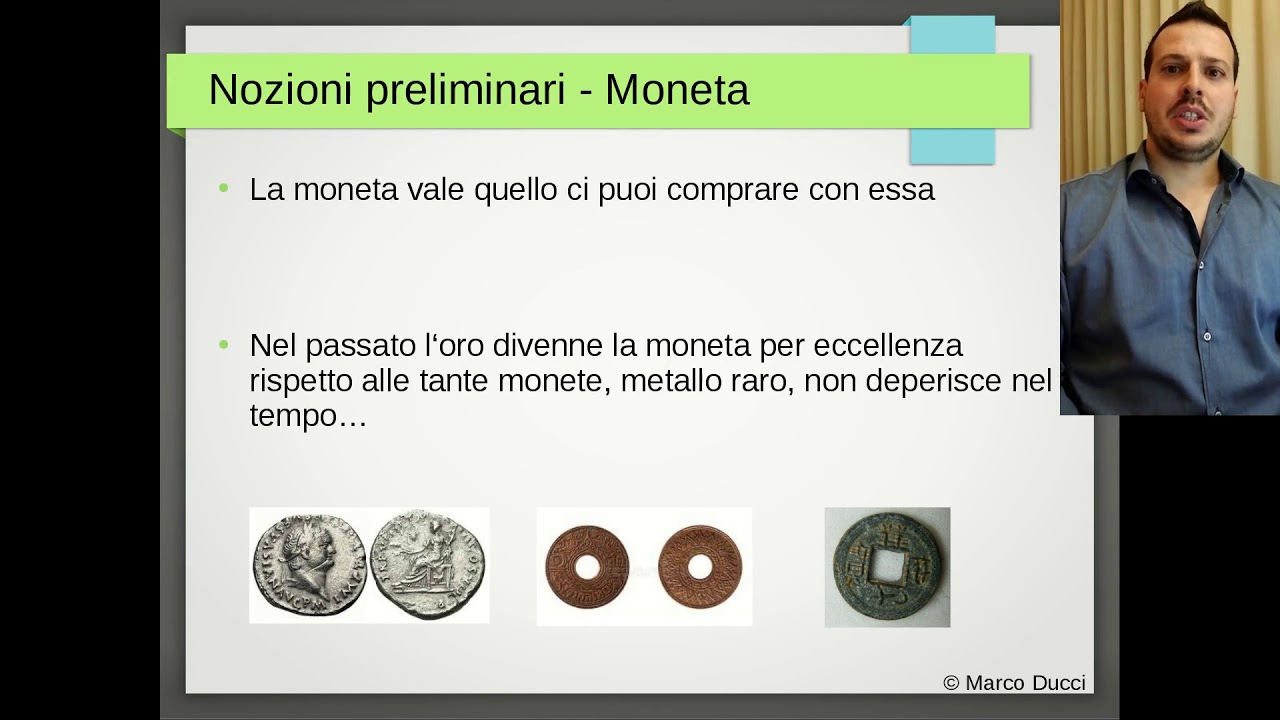 Nozioni preliminari - Moneta

• La moneta vale quello ci puoi comprare con essa

• Nel passato l'oro divenne la moneta per eccellenza rispetto alle tante monete, metallo raro, non deperisce nel tempo…

© Marco Ducci